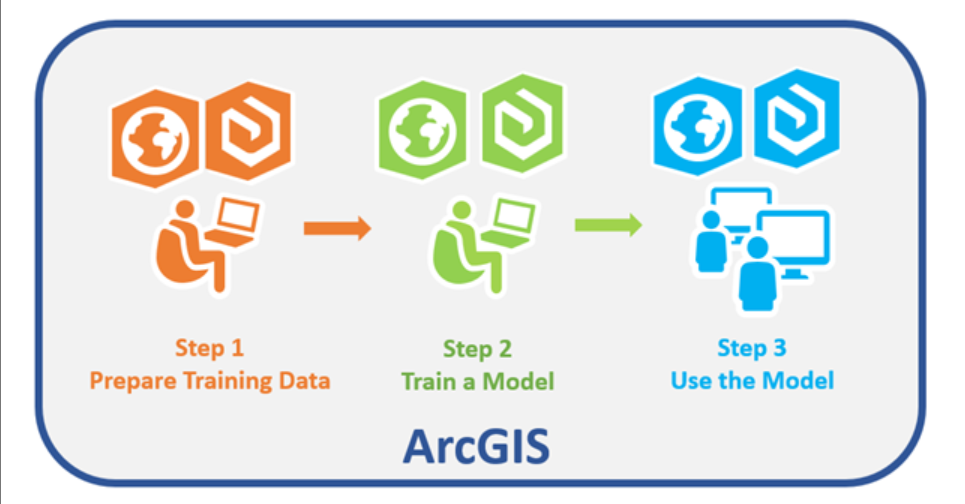 Step 1
Prepare Training Data

Step 2
Train a Model

Step 3
Use the Model

ArcGIS